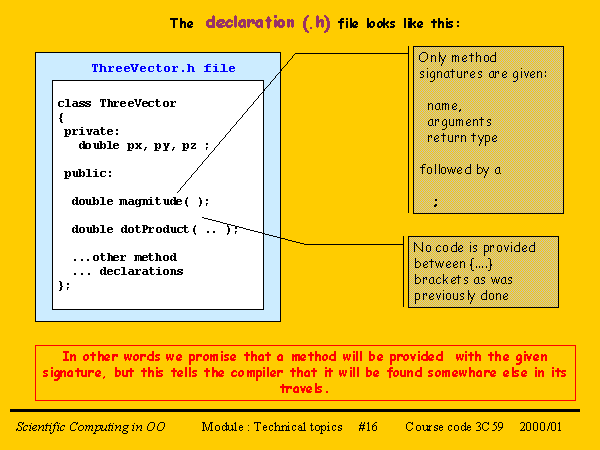 The declaration (.h) file looks like this:

ThreeVector.h file

class ThreeVector
{
 private:
   double px, py, pz ;

 public:

  double magnitude( );

  double dotProduct( .. );

  ...other method
  ... declarations
};

Only method signatures are given:

name,
arguments
return type

followed by a

;

No code is provided between {....} brackets as was previously done

In other words we promise that a method will be provided with the given signature, but this tells the compiler that it will be found somewhare else in its travels.

Scientific Computing in OO Module : Technical topics #16 Course code 3C59 2000/01